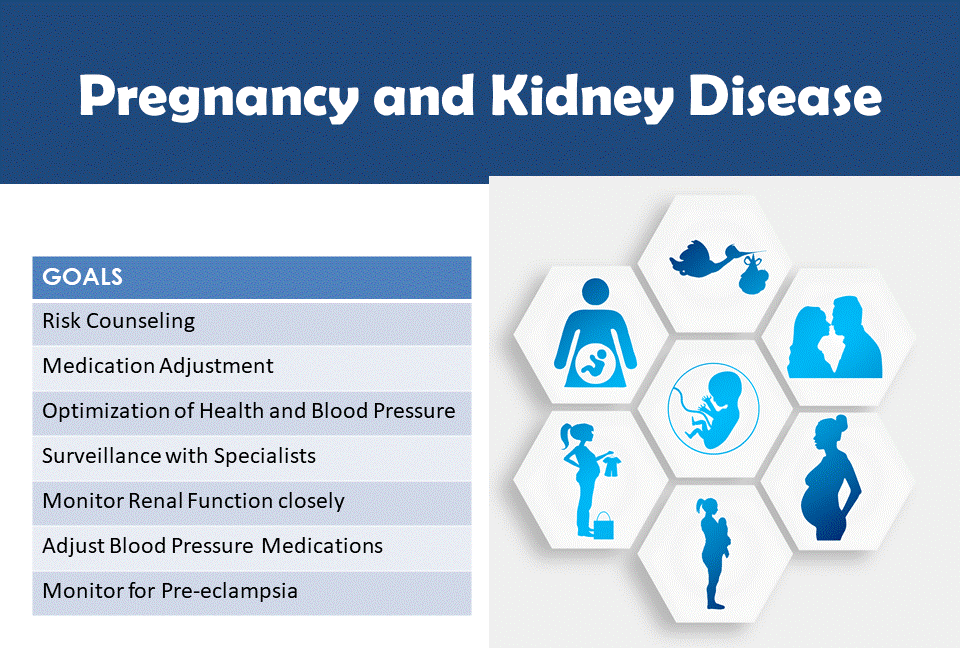 Pregnancy and Kidney Disease

| GOALS |
|---|
| Risk Counseling |
| Medication Adjustment |
| Optimization of Health and Blood Pressure |
| Surveillance with Specialists |
| Monitor Renal Function closely |
| Adjust Blood Pressure Medications |
| Monitor for Pre-eclampsia |